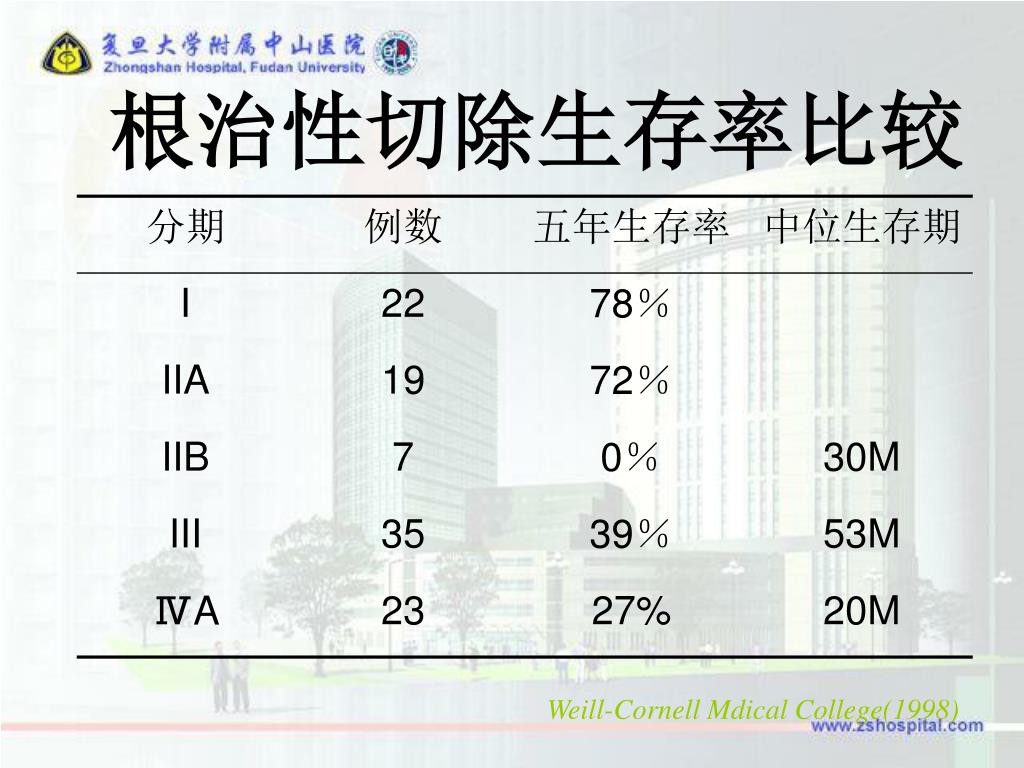 复旦大学附属中山医院
Zhongshan Hospital, Fudan University

根治性切除生存率比较

| 分期 | 例数 | 五年生存率 | 中位生存期 |
|---|---|---|---|
| I | 22 | 78％ | |
| IIA | 19 | 72％ | |
| IIB | 7 | 0％ | 30M |
| III | 35 | 39％ | 53M |
| ⅣA | 23 | 27% | 20M |

Weill-Cornell Mdical College(1998)
www.zshospital.com